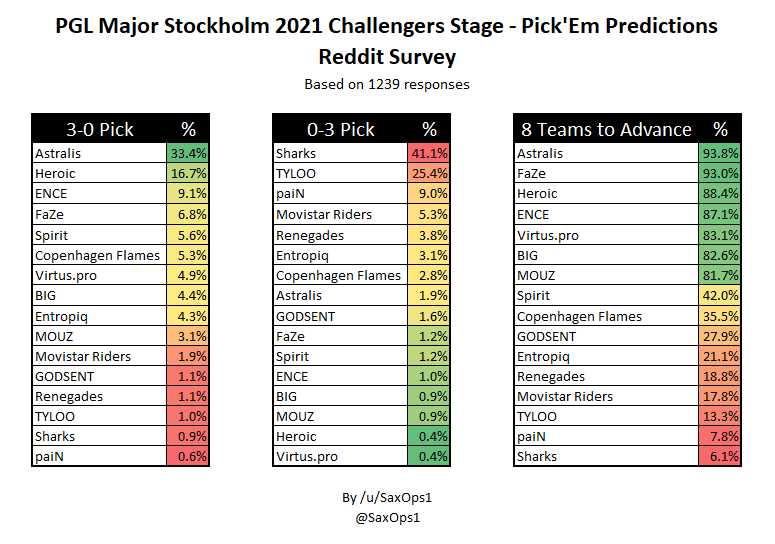 PGL Major Stockholm 2021 Challengers Stage - Pick'Em Predictions
Reddit Survey
Based on 1239 responses

| 3-0 Pick | % |
|---|---|
| Astralis | 33.4% |
| Heroic | 16.7% |
| ENCE | 9.1% |
| FaZe | 6.8% |
| Spirit | 5.6% |
| Copenhagen Flames | 5.3% |
| Virtus.pro | 4.9% |
| BIG | 4.4% |
| Entropiq | 4.3% |
| MOUZ | 3.1% |
| Movistar Riders | 1.9% |
| GODSENT | 1.1% |
| Renegades | 1.1% |
| TYLOO | 1.0% |
| Sharks | 0.9% |
| paiN | 0.6% |

| 0-3 Pick | % |
|---|---|
| Sharks | 41.1% |
| TYLOO | 25.4% |
| paiN | 9.0% |
| Movistar Riders | 5.3% |
| Renegades | 3.8% |
| Entropiq | 3.1% |
| Copenhagen Flames | 2.8% |
| Astralis | 1.9% |
| GODSENT | 1.6% |
| FaZe | 1.2% |
| Spirit | 1.2% |
| ENCE | 1.0% |
| BIG | 0.9% |
| MOUZ | 0.9% |
| Heroic | 0.4% |
| Virtus.pro | 0.4% |

| 8 Teams to Advance | % |
|---|---|
| Astralis | 93.8% |
| FaZe | 93.0% |
| Heroic | 88.4% |
| ENCE | 87.1% |
| Virtus.pro | 83.1% |
| BIG | 82.6% |
| MOUZ | 81.7% |
| Spirit | 42.0% |
| Copenhagen Flames | 35.5% |
| GODSENT | 27.9% |
| Entropiq | 21.1% |
| Renegades | 18.8% |
| Movistar Riders | 17.8% |
| TYLOO | 13.3% |
| paiN | 7.8% |
| Sharks | 6.1% |

By /u/SaxOps1
@SaxOps1